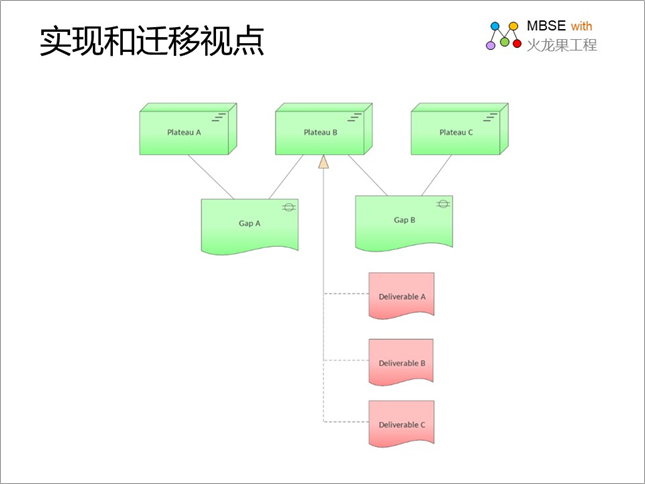 实现和迁移视点

MBSE with
火龙果工程

Plateau A

Plateau B

Plateau C

Gap A

Gap B

Deliverable A

Deliverable B

Deliverable C